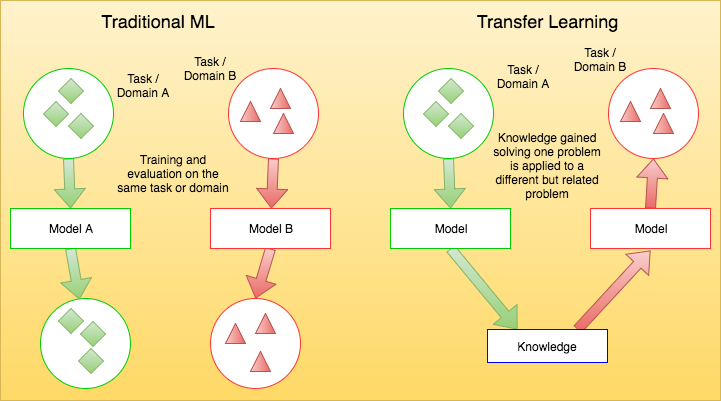 Traditional ML

Task / Domain A

Task / Domain B

Training and evaluation on the same task or domain

Model A

Model B

Transfer Learning

Task / Domain A

Task / Domain B

Knowledge gained solving one problem is applied to a different but related problem

Model

Model

Knowledge